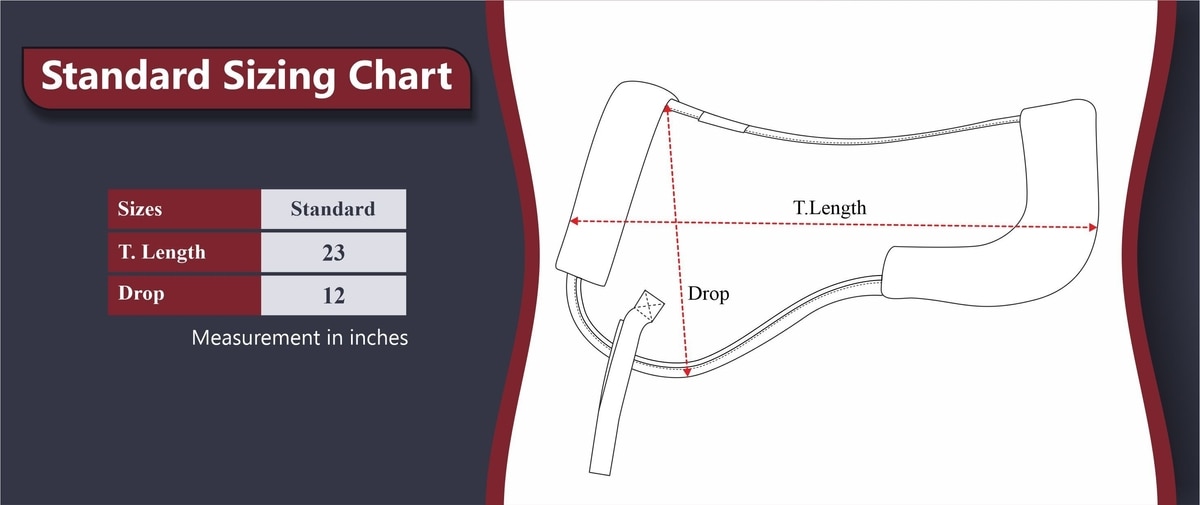 Standard Sizing Chart

| Sizes | Standard |
|---|---|
| T. Length | 23 |
| Drop | 12 |

Measurement in inches

T.Length

Drop